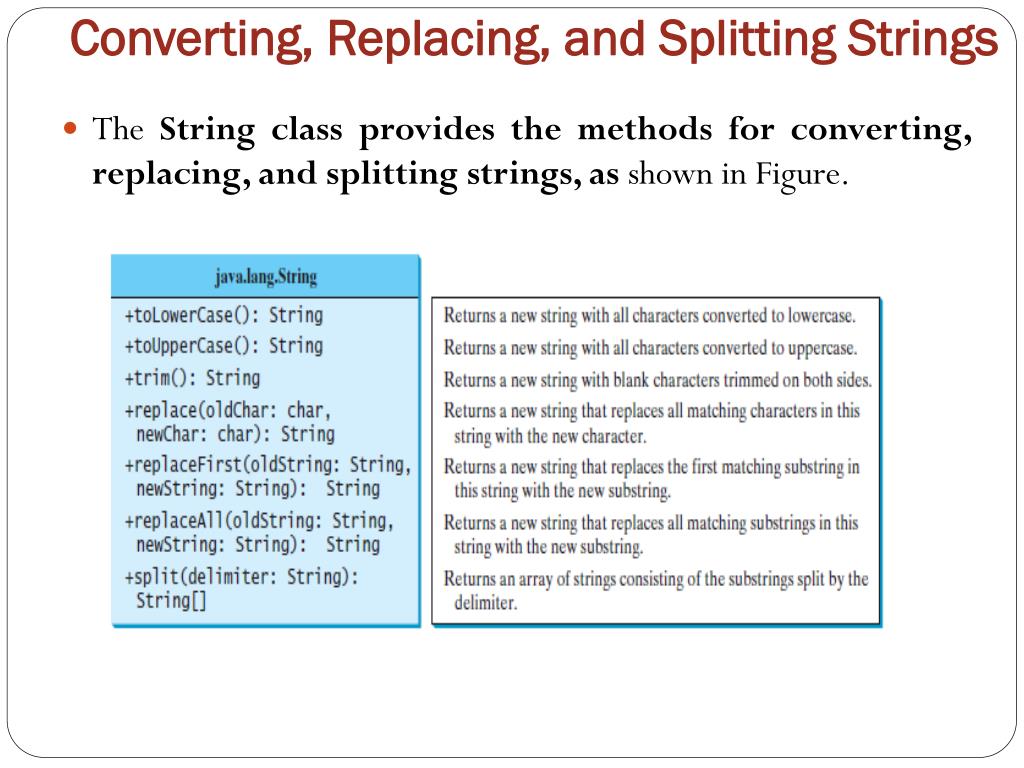 Converting, Replacing, and Splitting Strings

The String class provides the methods for converting, replacing, and splitting strings, as shown in Figure.

java.lang.String

+toLowerCase(): String
+toUpperCase(): String
+trim(): String
+replace(oldChar: char, newChar: char): String
+replaceFirst(oldString: String, newString: String): String
+replaceAll(oldString: String, newString: String): String
+split(delimiter: String): String[]

Returns a new string with all characters converted to lowercase.
Returns a new string with all characters converted to uppercase.
Returns a new string with blank characters trimmed on both sides.
Returns a new string that replaces all matching characters in this string with the new character.
Returns a new string that replaces the first matching substring in this string with the new substring.
Returns a new string that replaces all matching substrings in this string with the new substring.
Returns an array of strings consisting of the substrings split by the delimiter.